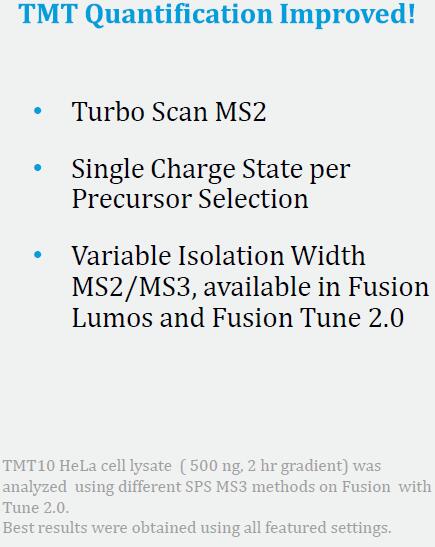 TMT Quantification Improved!

• Turbo Scan MS2

• Single Charge State per Precursor Selection

• Variable Isolation Width MS2/MS3, available in Fusion Lumos and Fusion Tune 2.0

TMT10 HeLa cell lysate ( 500 ng, 2 hr gradient) was analyzed using different SPS MS3 methods on Fusion with Tune 2.0.
Best results were obtained using all featured settings.